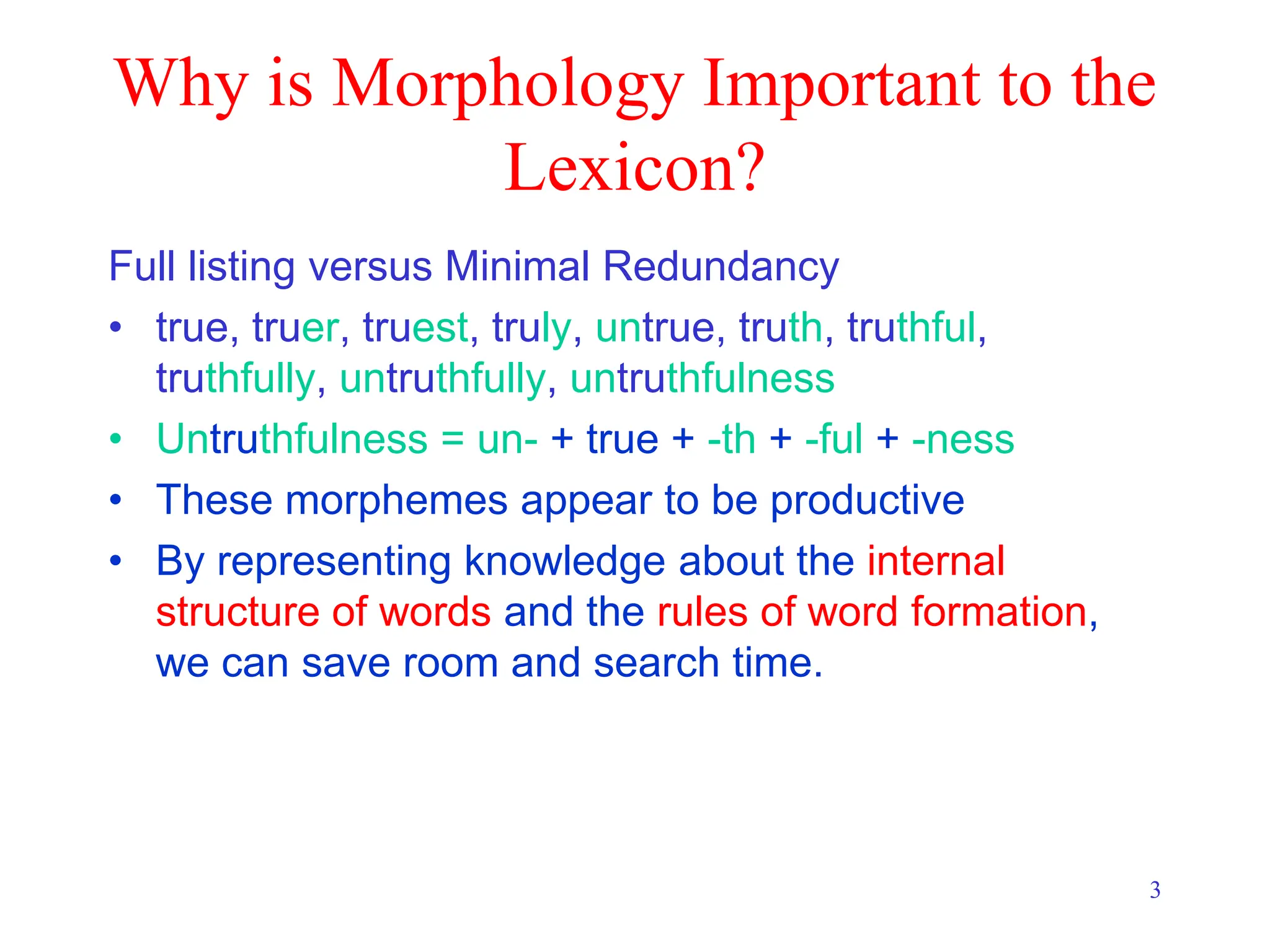 Why is Morphology Important to the Lexicon?

Full listing versus Minimal Redundancy

• true, truer, truest, truly, untrue, truth, truthful, truthfully, untruthfully, untruthfulness
• Untruthfulness = un- + true + -th + -ful + -ness
• These morphemes appear to be productive
• By representing knowledge about the internal structure of words and the rules of word formation, we can save room and search time.

3